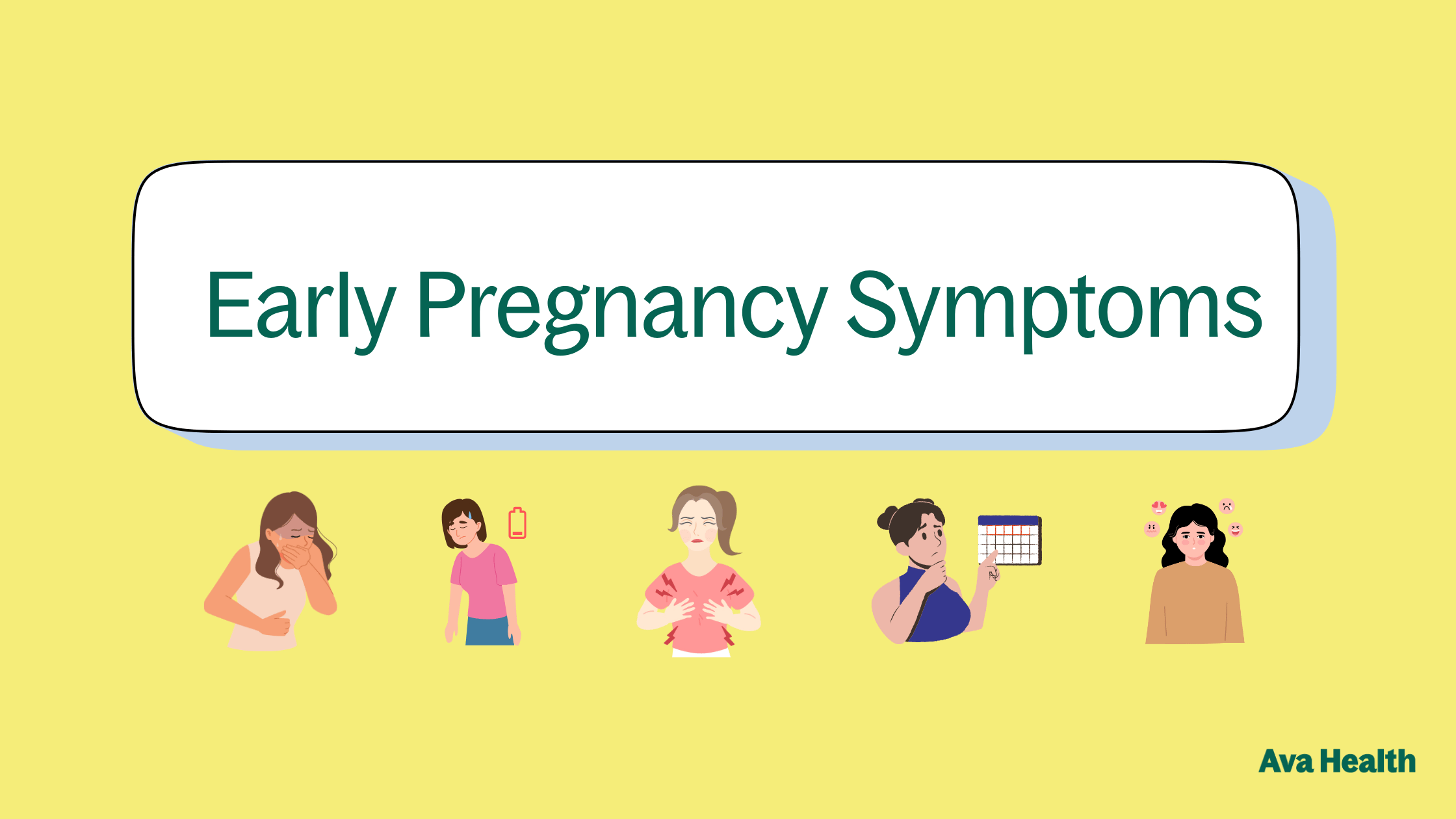 Early Pregnancy Symptoms

Ava Health